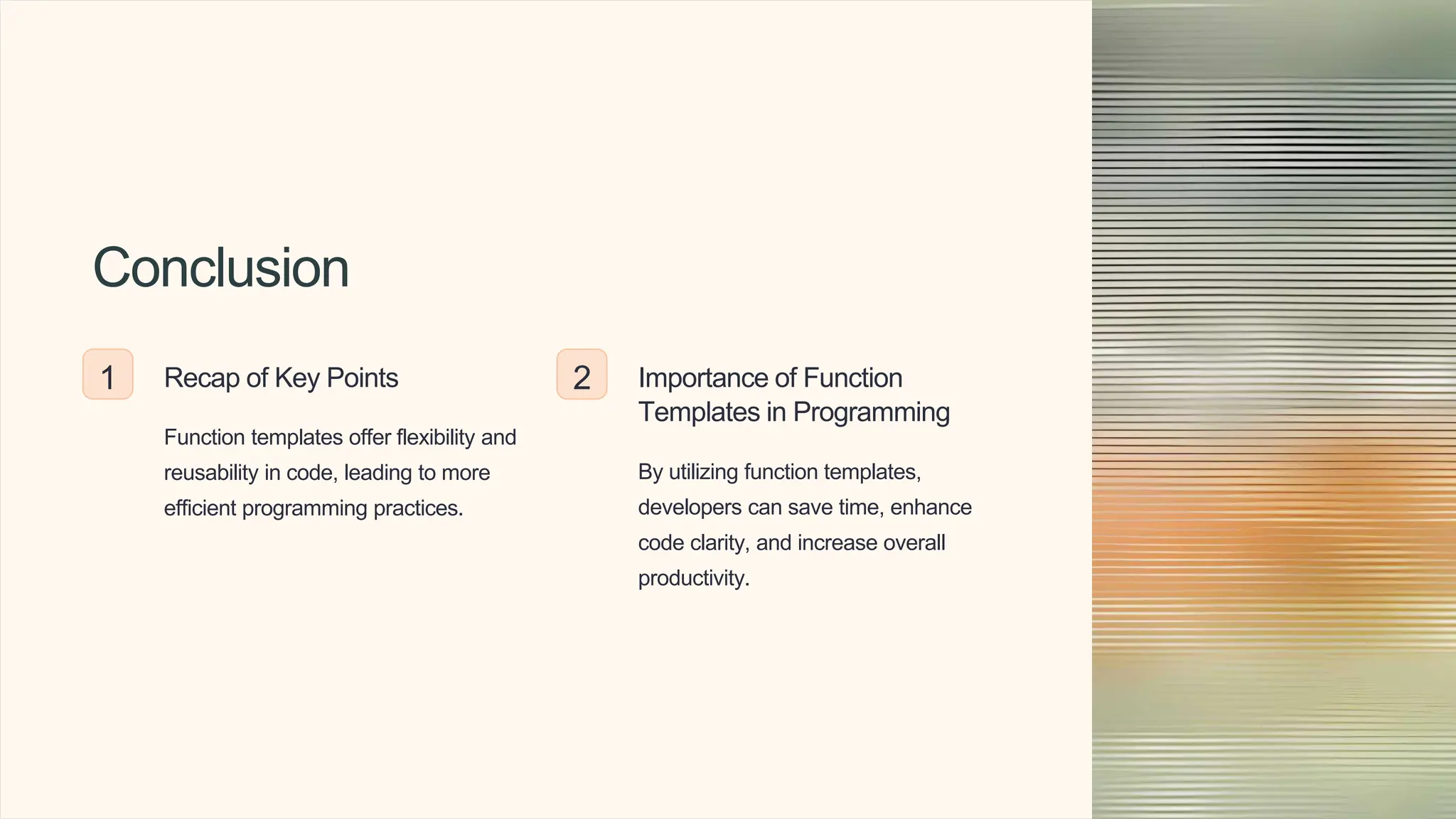 Conclusion

1

Recap of Key Points

Function templates offer flexibility and reusability in code, leading to more efficient programming practices.

2

Importance of Function Templates in Programming

By utilizing function templates, developers can save time, enhance code clarity, and increase overall productivity.